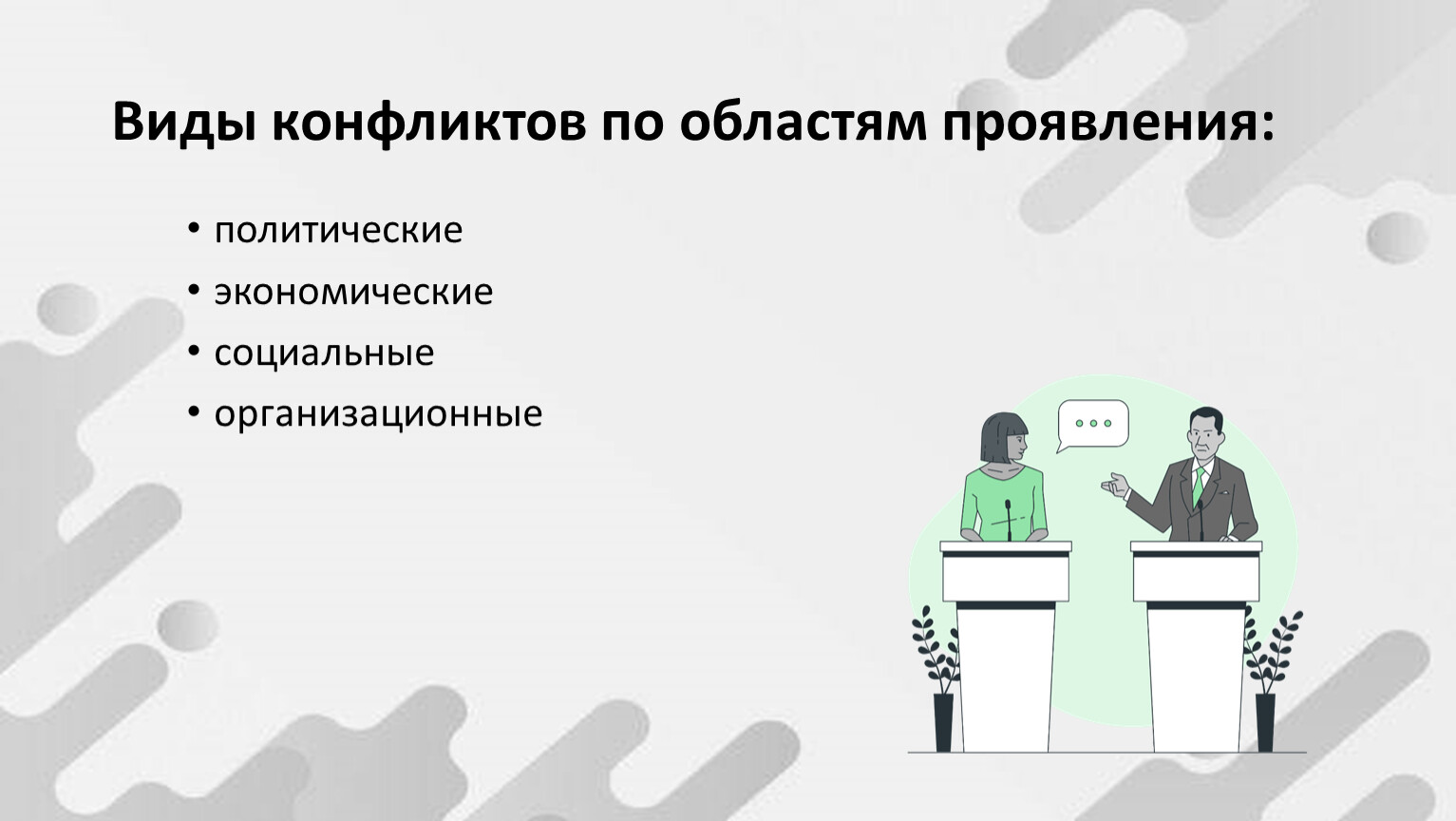 Виды конфликтов по областям проявления:

• политические
• экономические
• социальные
• организационные